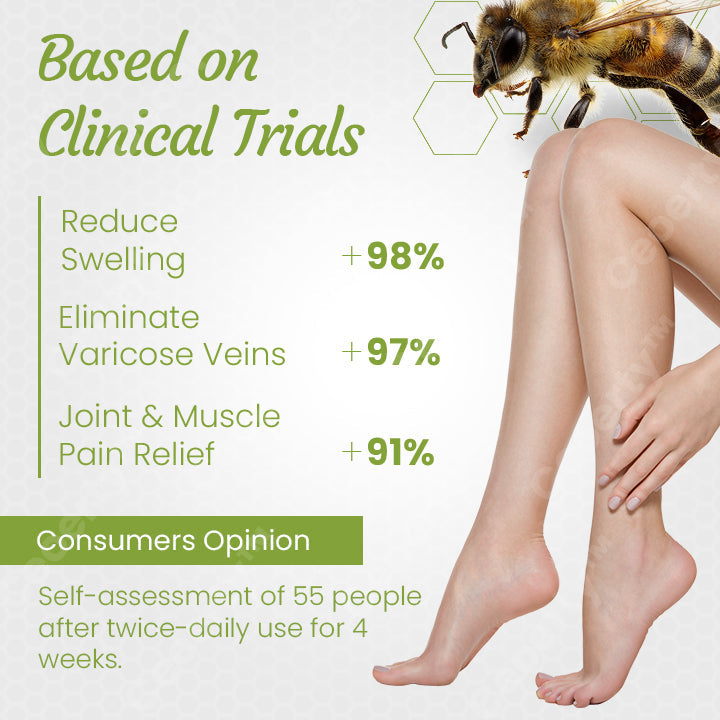 Based on Clinical Trials

Reduce Swelling +98%

Eliminate Varicose Veins +97%

Joint & Muscle Pain Relief +91%

Consumers Opinion

Self-assessment of 55 people after twice-daily use for 4 weeks.